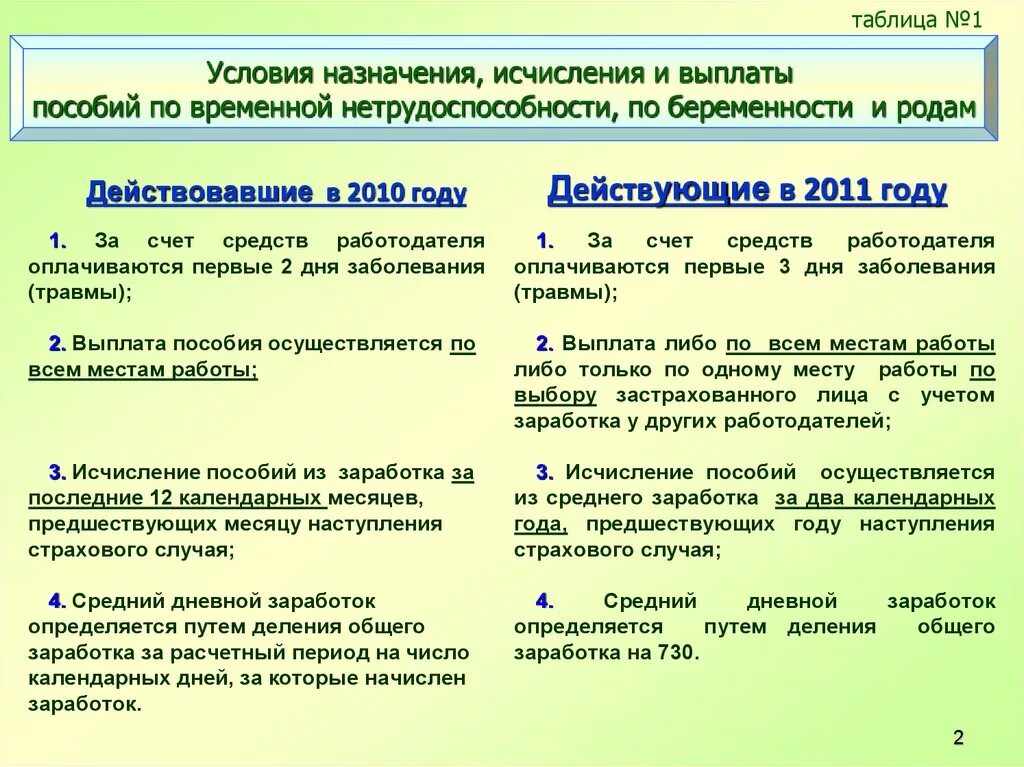 таблица №1

Условия назначения, исчисления и выплаты пособий по временной нетрудоспособности, по беременности и родам

Действовавшие в 2010 году

1. За счет средств работодателя оплачиваются первые 2 дня заболевания (травмы);

2. Выплата пособия осуществляется по всем местам работы;

3. Исчисление пособий из заработка за последние 12 календарных месяцев, предшествующих месяцу наступления страхового случая;

4. Средний дневной заработок определяется путем деления общего заработка за расчетный период на число календарных дней, за которые начислен заработок.

Действующие в 2011 году

1. За счет средств работодателя оплачиваются первые 3 дня заболевания (травмы);

2. Выплата либо по всем местам работы либо только по одному месту работы по выбору застрахованного лица с учетом заработка у других работодателей;

3. Исчисление пособий осуществляется из среднего заработка за два календарных года, предшествующих году наступления страхового случая;

4. Средний дневной заработок определяется путем деления общего заработка на 730.

2